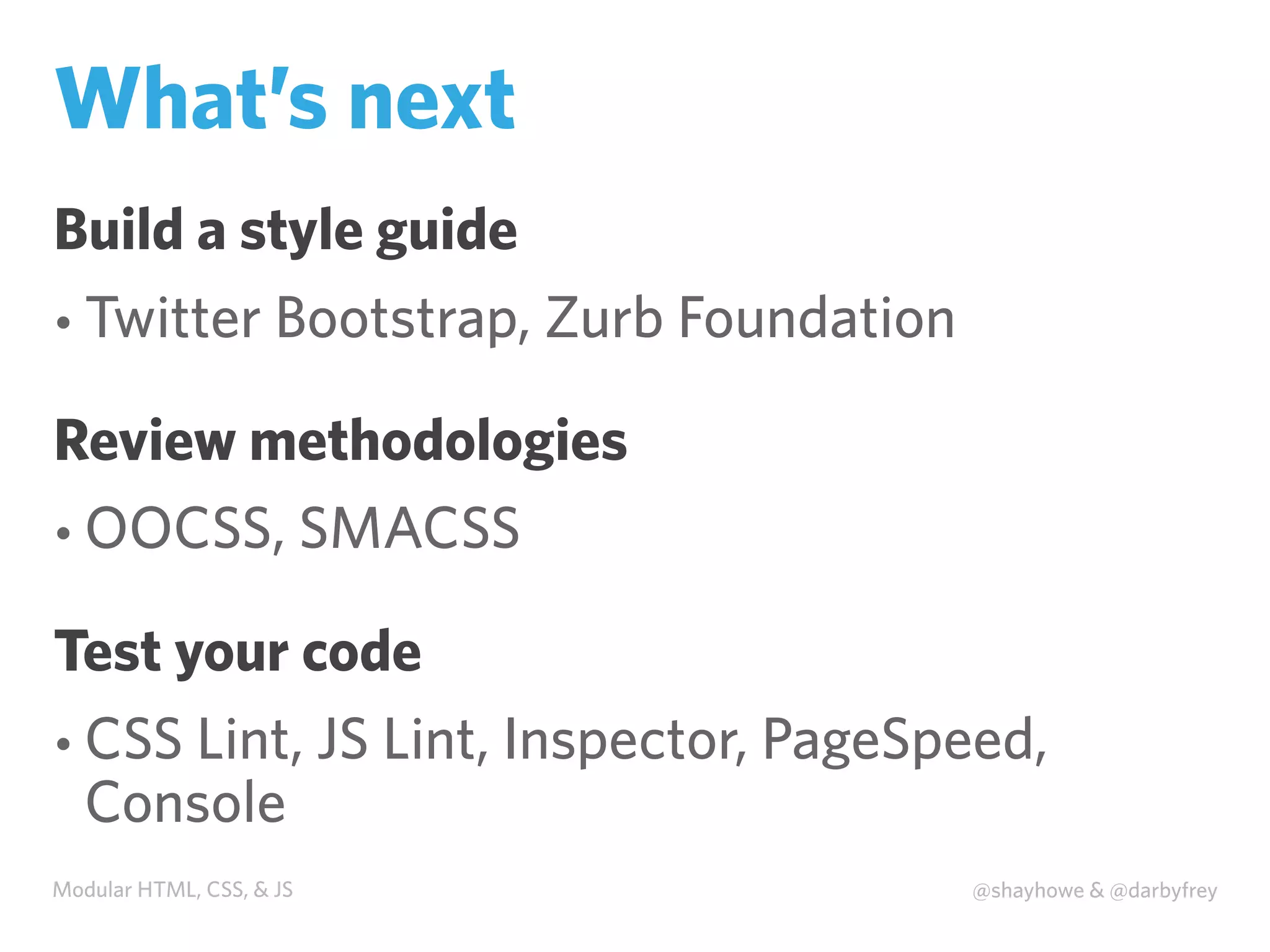 What's next

Build a style guide

• Twitter Bootstrap, Zurb Foundation

Review methodologies

• OOCSS, SMACSS

Test your code

• CSS Lint, JS Lint, Inspector, PageSpeed, Console

Modular HTML, CSS, & JS

@shayhowe & @darbyfrey